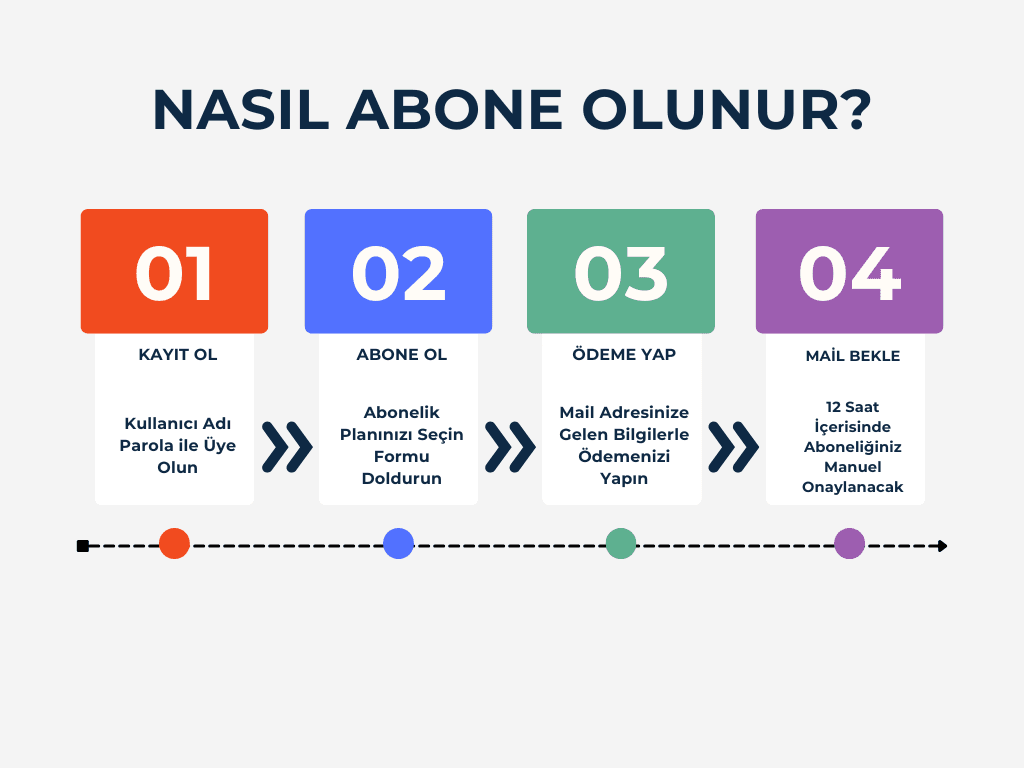 NASIL ABONE OLUNUR?

01

KAYIT OL

Kullanıcı Adı Parola ile Üye Olun

02

ABONE OL

Abonelik Planınızı Seçin Formu Doldurun

03

ÖDEME YAP

Mail Adresinize Gelen Bilgilerle Ödemenizi Yapın

04

MAİL BEKLE

12 Saat İçerisinde Aboneliğiniz Manuel Onaylanacak